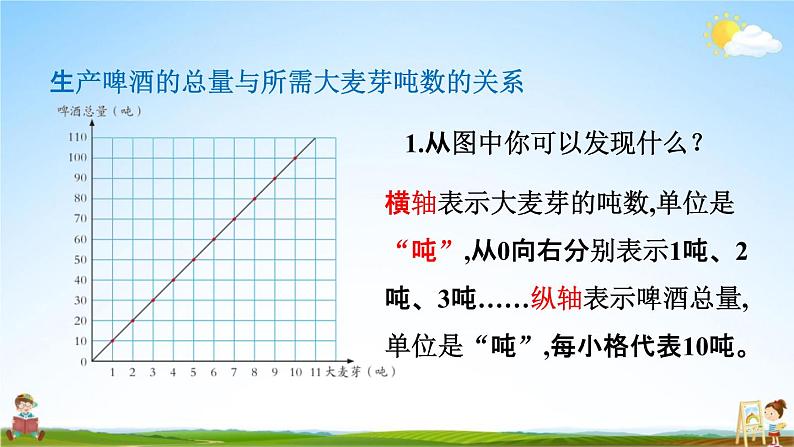 生产啤酒的总量与所需大麦芽吨数的关系

啤酒总量（吨）

110
100
90
80
70
60
50
40
30
20
10
0

1 2 3 4 5 6 7 8 9 10 11 大麦芽（吨）

1.从图中你可以发现什么？

横轴表示大麦芽的吨数,单位是“吨”,从0向右分别表示1吨、2吨、3吨……纵轴表示啤酒总量,单位是“吨”,每小格代表10吨。